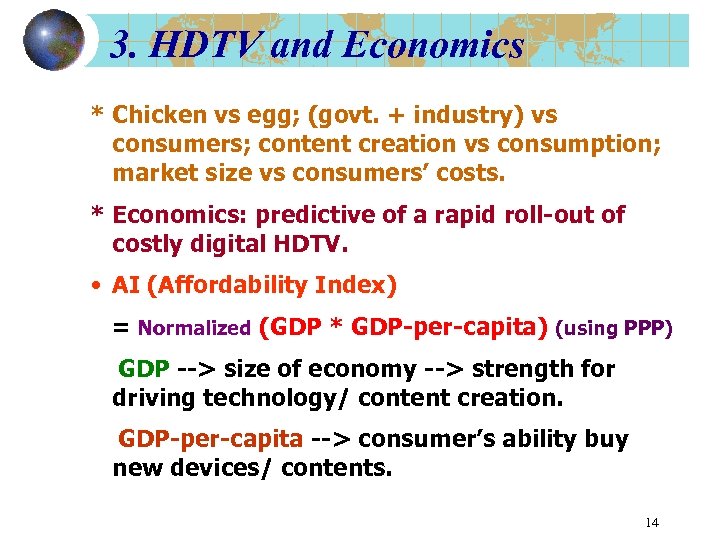 3. HDTV and Economics

* Chicken vs egg; (govt. + industry) vs consumers; content creation vs consumption; market size vs consumers' costs.

* Economics: predictive of a rapid roll-out of costly digital HDTV.

• AI (Affordability Index)

= Normalized (GDP * GDP-per-capita) (using PPP)

GDP --> size of economy --> strength for driving technology/ content creation.

GDP-per-capita --> consumer's ability buy new devices/ contents.

14